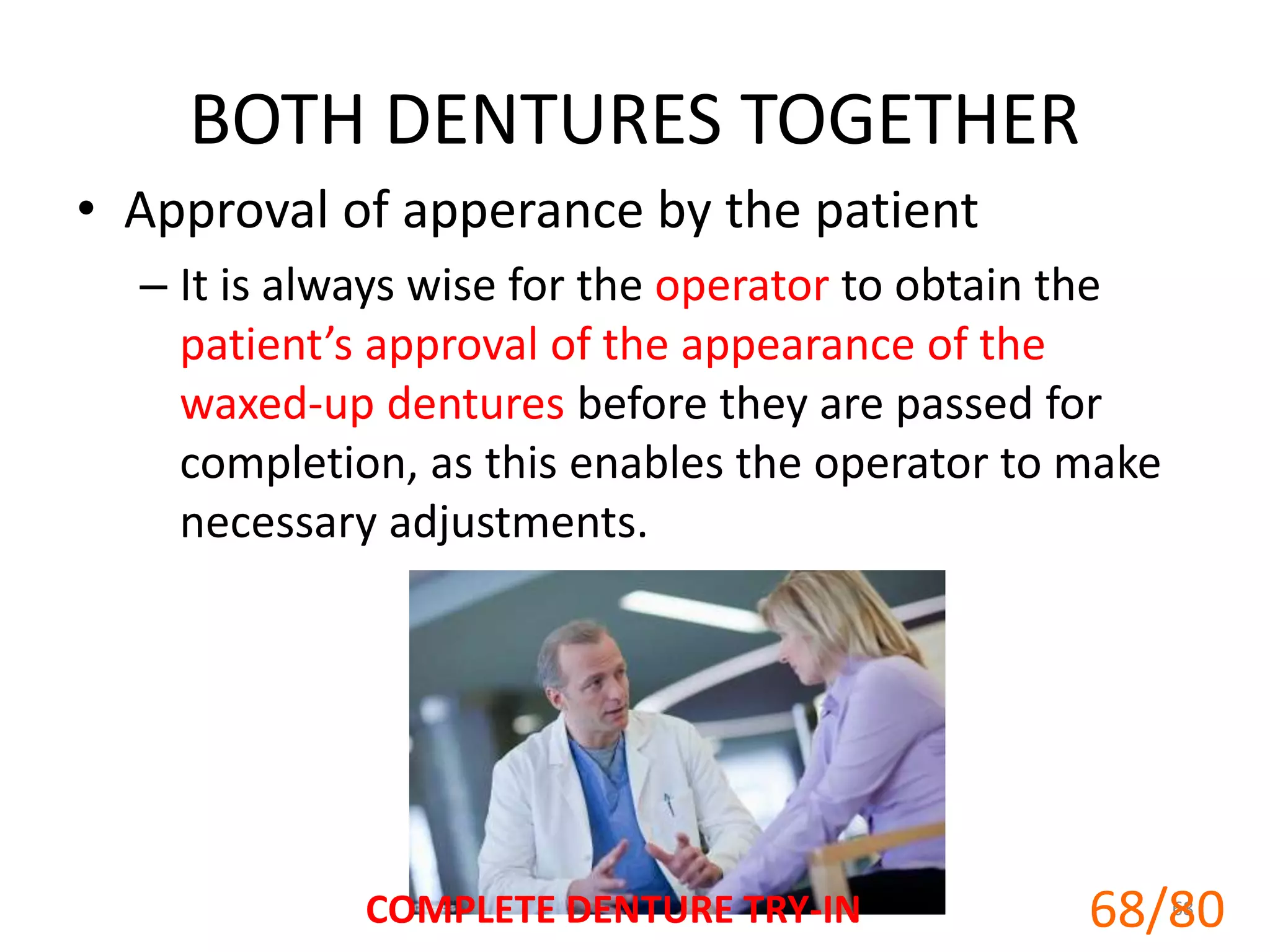 BOTH DENTURES TOGETHER

• Approval of apperance by the patient

– It is always wise for the operator to obtain the patient’s approval of the appearance of the waxed-up dentures before they are passed for completion, as this enables the operator to make necessary adjustments.

COMPLETE DENTURE TRY-IN

68/80